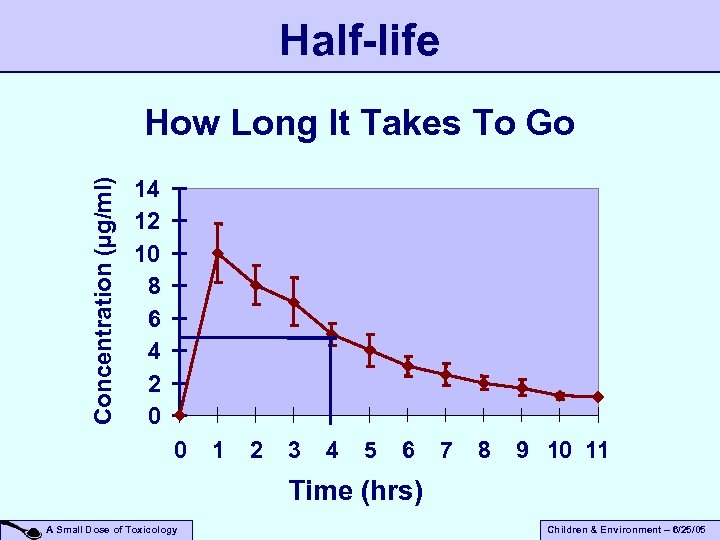 Half-life

How Long It Takes To Go

Concentration (µg/ml)

14
12
10
8
6
4
2
0

0 1 2 3 4 5 6 7 8 9 10 11

Time (hrs)

A Small Dose of Toxicology

Children & Environment – 6/25/05